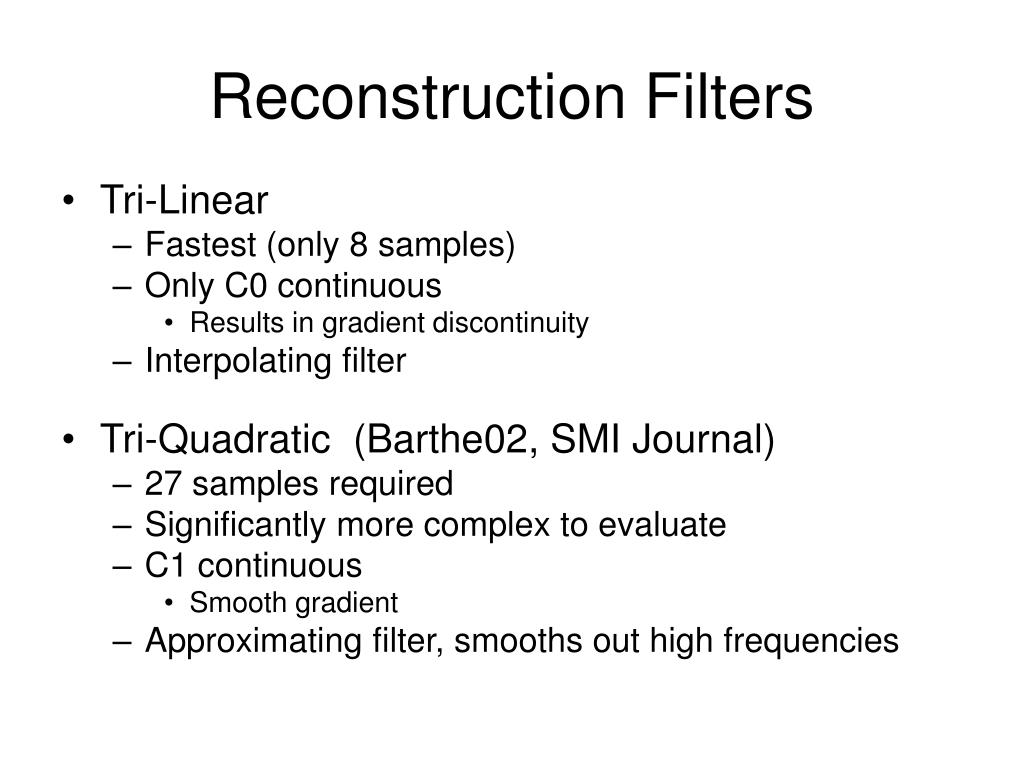 Reconstruction Filters

• Tri-Linear
– Fastest (only 8 samples)
– Only C0 continuous
• Results in gradient discontinuity
– Interpolating filter

• Tri-Quadratic (Barthe02, SMI Journal)
– 27 samples required
– Significantly more complex to evaluate
– C1 continuous
• Smooth gradient
– Approximating filter, smooths out high frequencies